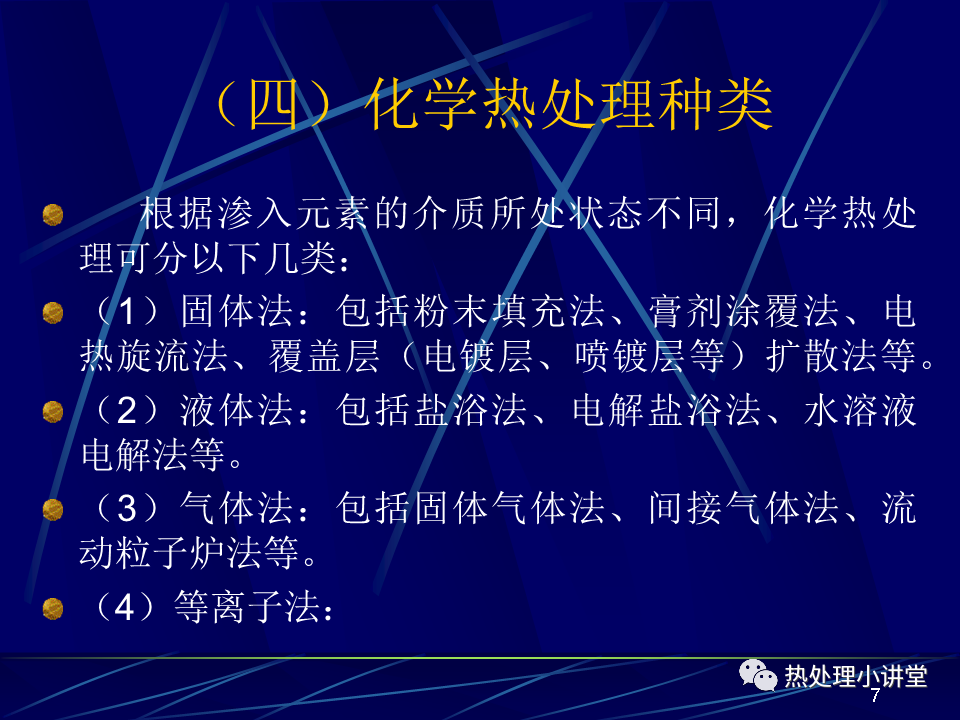 （四）化学热处理种类

根据渗入元素的介质所处状态不同，化学热处理可分以下几类：

（1）固体法：包括粉末填充法、膏剂涂覆法、电热旋流法、覆盖层（电镀层、喷镀层等）扩散法等。

（2）液体法：包括盐浴法、电解盐浴法、水溶液电解法等。

（3）气体法：包括固体气体法、间接气体法、流动粒子炉法等。

（4）等离子法：

热处理小讲堂

7